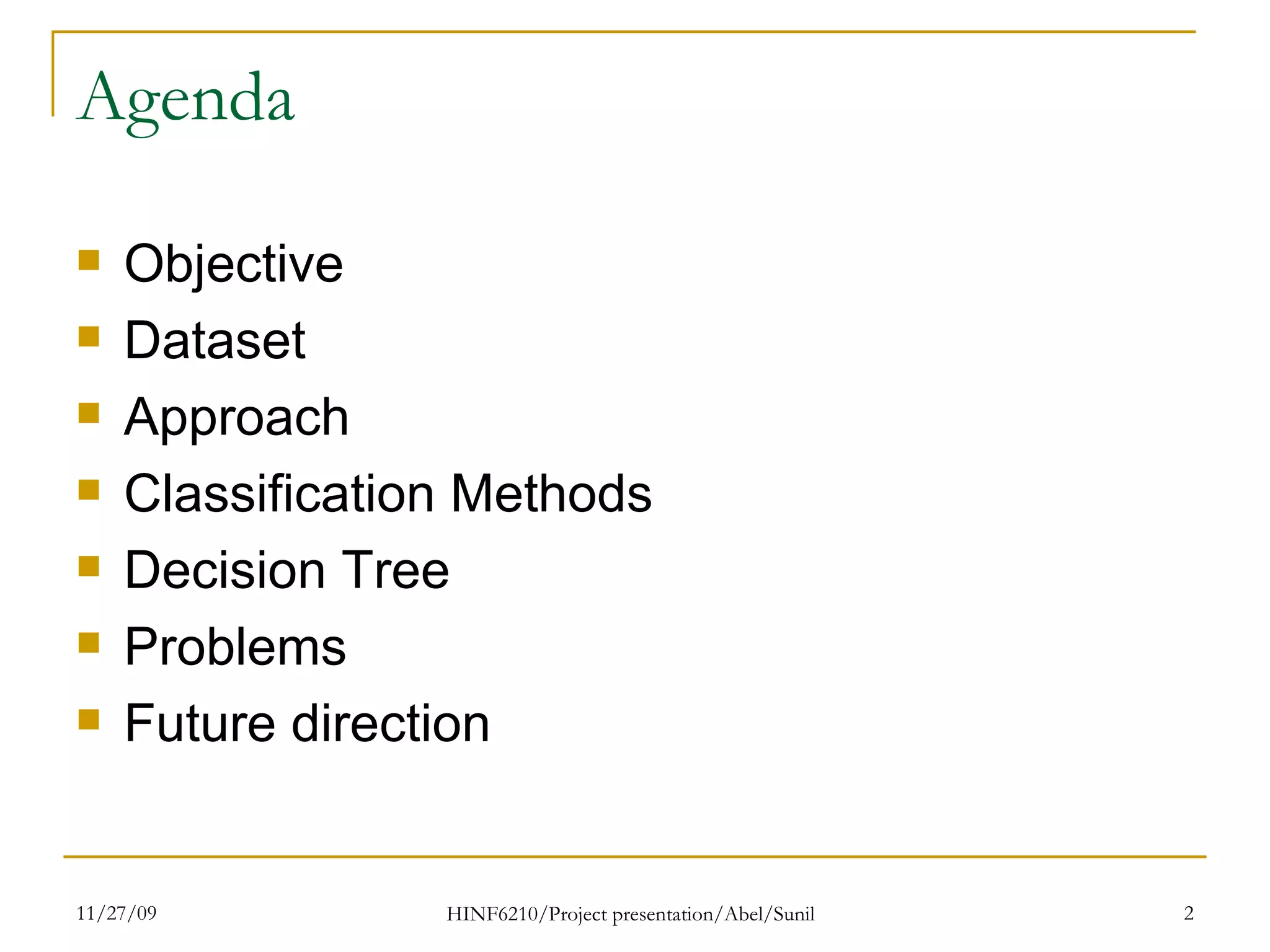 Agenda

- Objective
- Dataset
- Approach
- Classification Methods
- Decision Tree
- Problems
- Future direction

11/27/09

HINF6210/Project presentation/Abel/Sunil

2